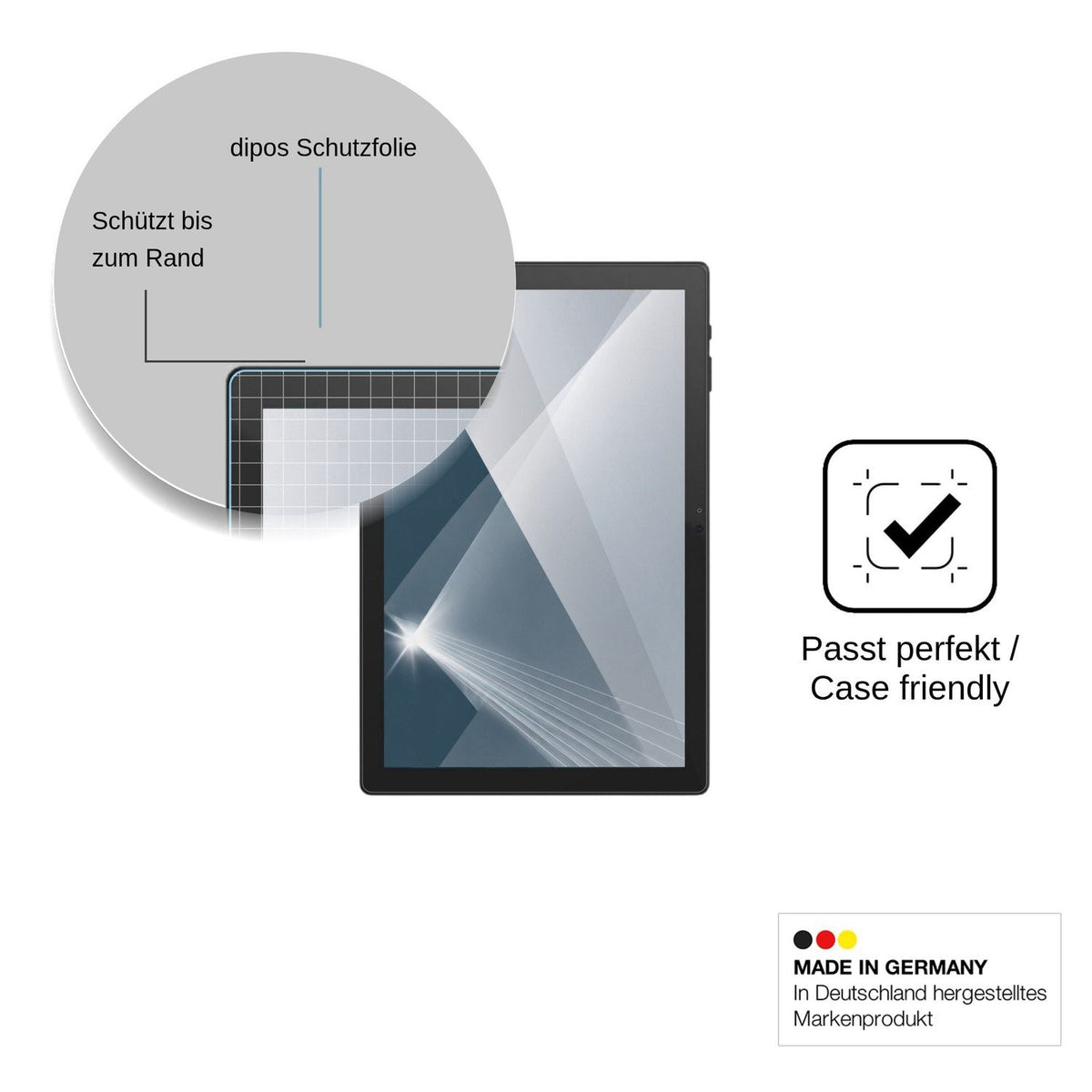 dipos Schutzfolie

Schützt bis zum Rand

Passt perfekt / Case friendly

MADE IN GERMANY
In Deutschland hergestelltes Markenprodukt